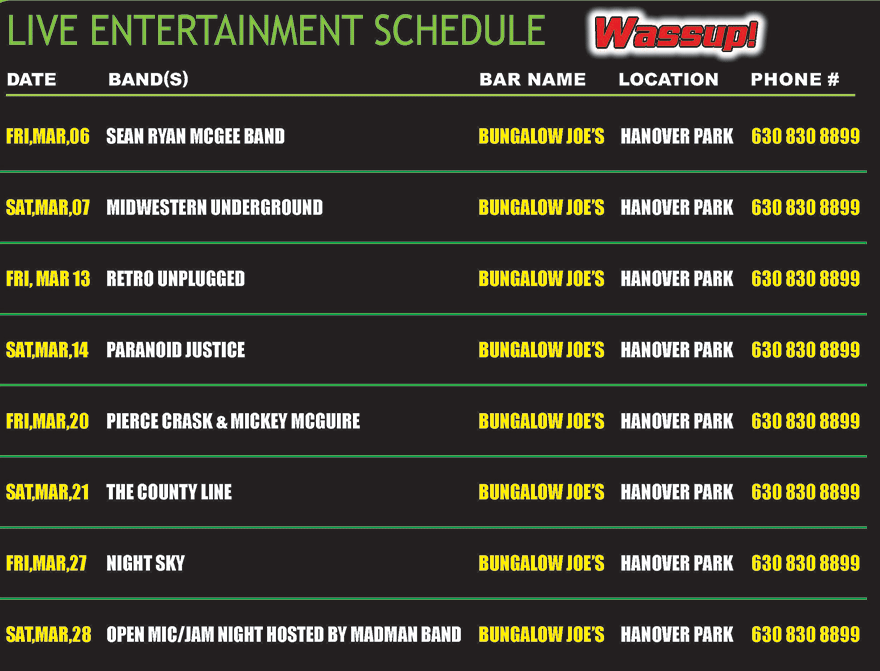 LIVE ENTERTAINMENT SCHEDULE Wassup!

| DATE | BAND(S) | BAR NAME | LOCATION | PHONE # |
|---|---|---|---|---|
| FRI,MAR,06 | SEAN RYAN MCGEE BAND | BUNGALOW JOE'S | HANOVER PARK | 630 830 8899 |
| SAT,MAR,07 | MIDWESTERN UNDERGROUND | BUNGALOW JOE'S | HANOVER PARK | 630 830 8899 |
| FRI, MAR 13 | RETRO UNPLUGGED | BUNGALOW JOE'S | HANOVER PARK | 630 830 8899 |
| SAT,MAR,14 | PARANOID JUSTICE | BUNGALOW JOE'S | HANOVER PARK | 630 830 8899 |
| FRI,MAR,20 | PIERCE CRASK & MICKEY MCGUIRE | BUNGALOW JOE'S | HANOVER PARK | 630 830 8899 |
| SAT,MAR,21 | THE COUNTY LINE | BUNGALOW JOE'S | HANOVER PARK | 630 830 8899 |
| FRI,MAR,27 | NIGHT SKY | BUNGALOW JOE'S | HANOVER PARK | 630 830 8899 |
| SAT,MAR,28 | OPEN MIC/JAM NIGHT HOSTED BY MADMAN BAND | BUNGALOW JOE'S | HANOVER PARK | 630 830 8899 |